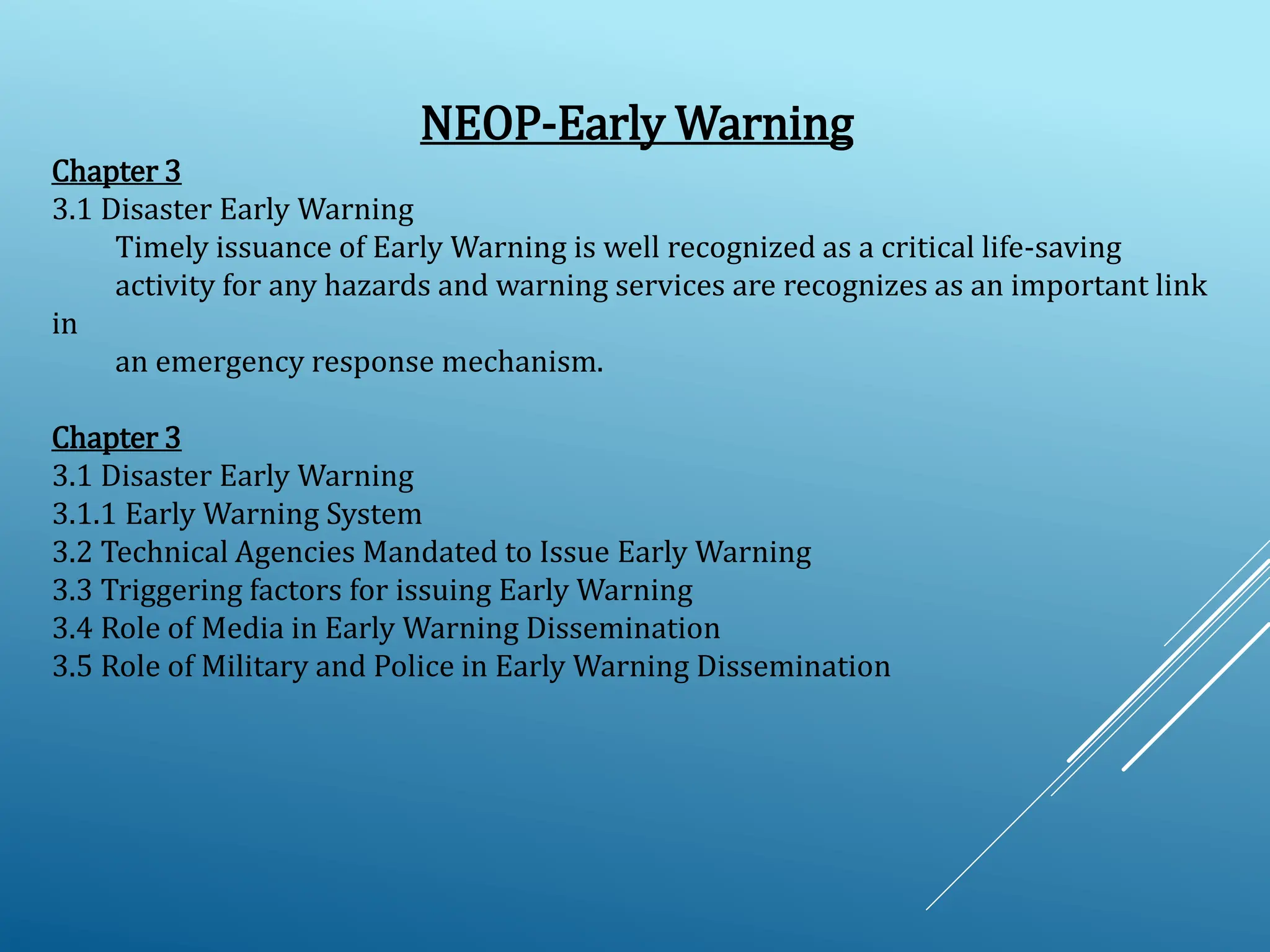 NEOP-Early Warning

Chapter 3
3.1 Disaster Early Warning
Timely issuance of Early Warning is well recognized as a critical life-saving activity for any hazards and warning services are recognizes as an important link in an emergency response mechanism.

Chapter 3
3.1 Disaster Early Warning
3.1.1 Early Warning System
3.2 Technical Agencies Mandated to Issue Early Warning
3.3 Triggering factors for issuing Early Warning
3.4 Role of Media in Early Warning Dissemination
3.5 Role of Military and Police in Early Warning Dissemination